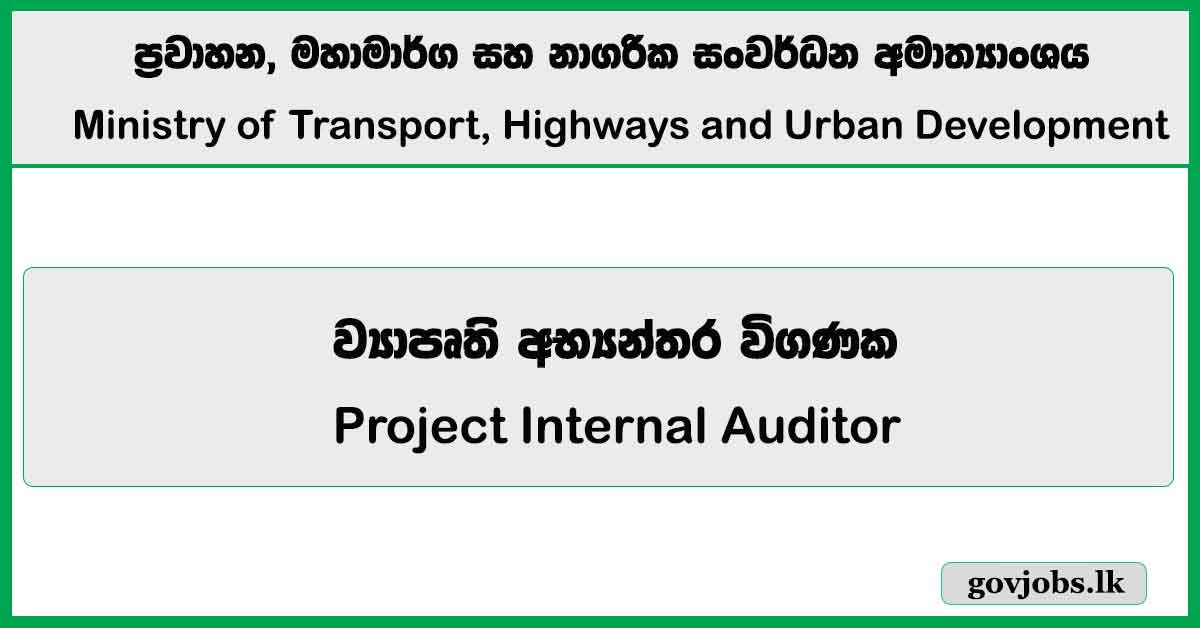 ප්‍රවාහන, මහාමාර්ග සහ නාගරික සංවර්ධන අමාත්‍යාංශය
Ministry of Transport, Highways and Urban Development

ව්‍යාපෘති අභ්‍යන්තර විගණක
Project Internal Auditor

govjobs.lk